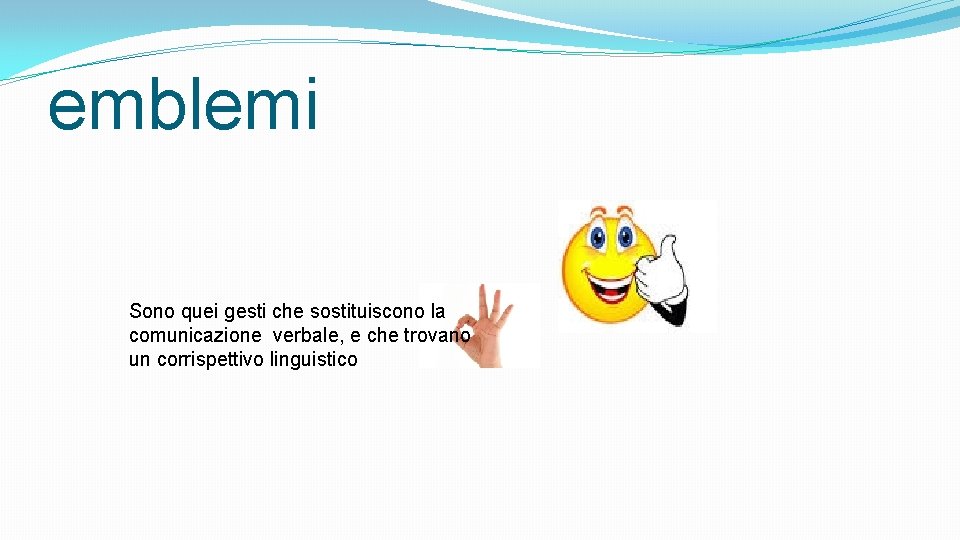 emblemi

Sono quei gesti che sostituiscono la comunicazione verbale, e che trovano un corrispettivo linguistico